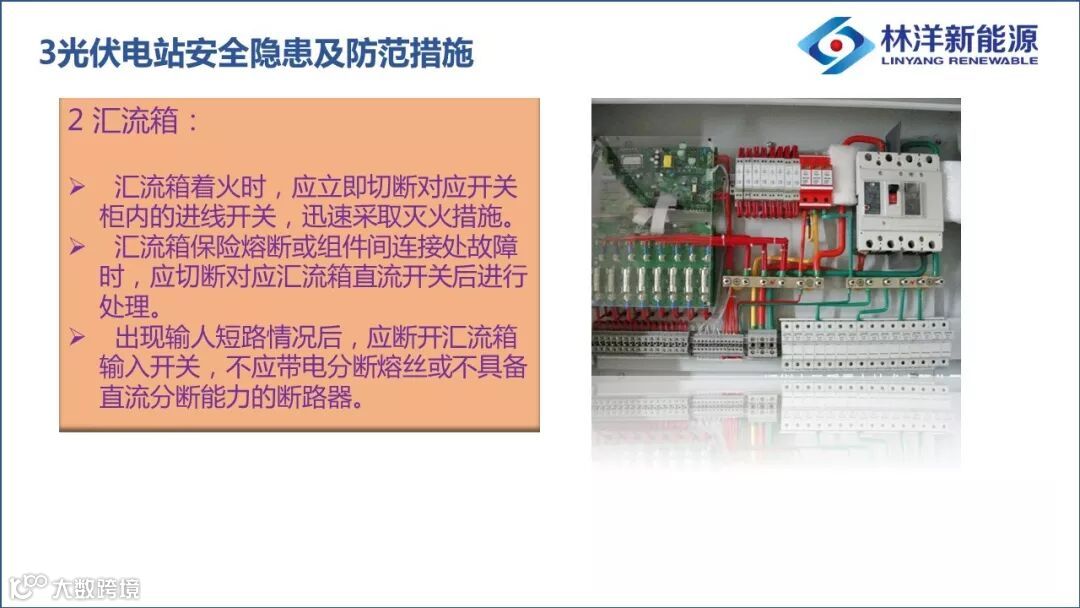 3光伏电站安全隐患及防范措施

林洋新能源
LINYANG RENEWABLE

2 汇流箱：

➢ 汇流箱着火时，应立即切断对应开关柜内的进线开关，迅速采取灭火措施。
➢ 汇流箱保险熔断或组件间连接处故障时，应切断对应汇流箱直流开关后进行处理。
➢ 出现输人短路情况后，应断开汇流箱输入开关，不应带电分断熔丝或不具备直流分断能力的断路器。

大数跨境